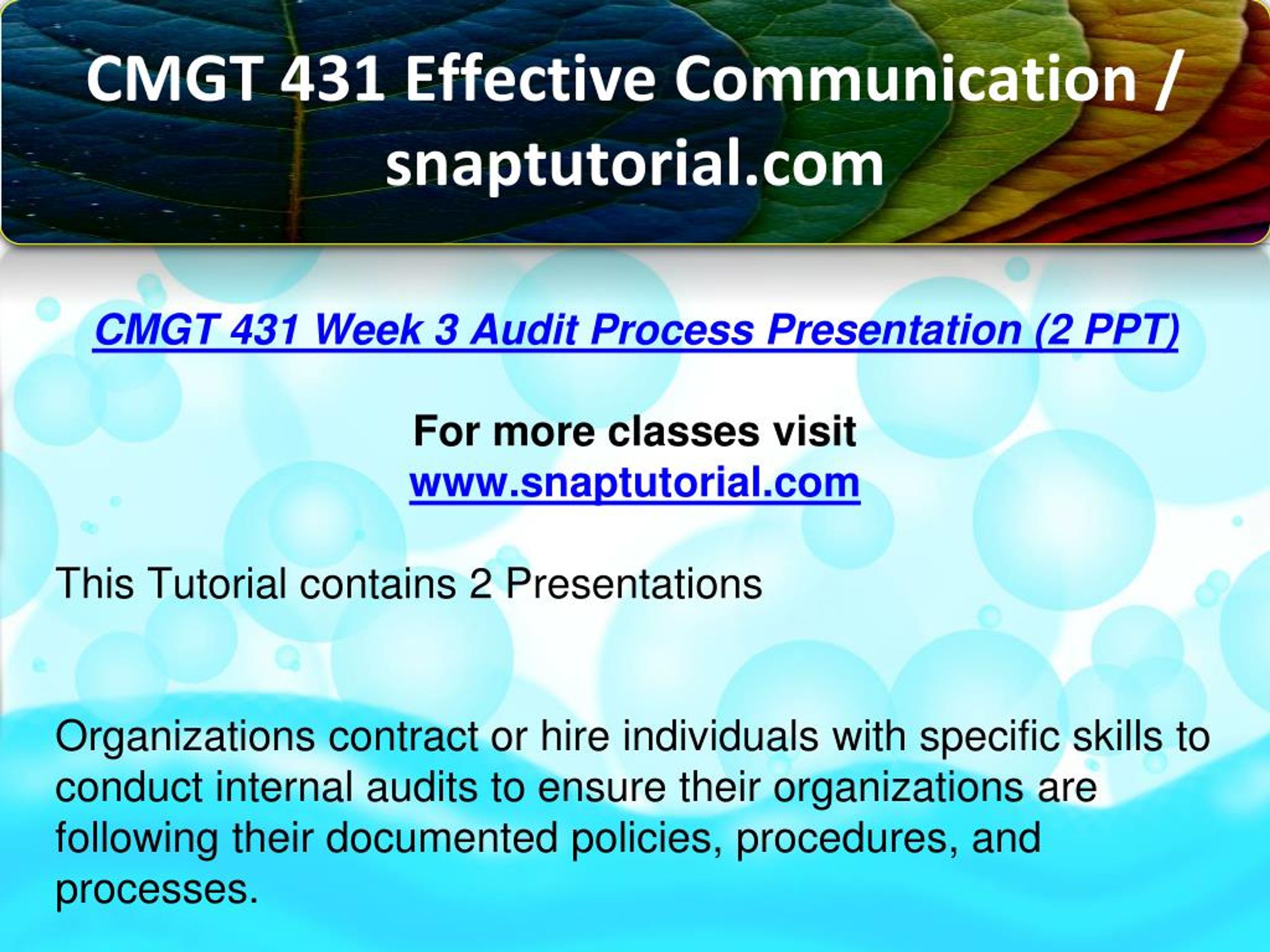 CMGT 431 Effective Communication / snaptutorial.com

CMGT 431 Week 3 Audit Process Presentation (2 PPT)

For more classes visit
www.snaptutorial.com

This Tutorial contains 2 Presentations

Organizations contract or hire individuals with specific skills to conduct internal audits to ensure their organizations are following their documented policies, procedures, and processes.